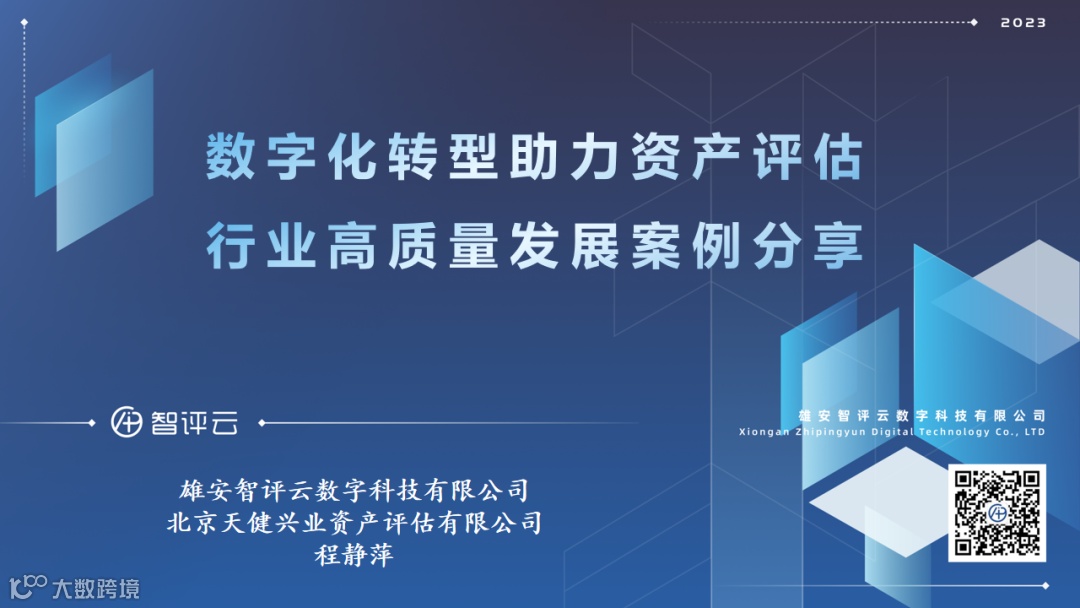 2023

数字化转型助力资产评估
行业高质量发展案例分享

智评云

雄安智评云数字科技有限公司
Xiongan Zhipingyun Digital Technology Co., LTD

雄安智评云数字科技有限公司
北京天健兴业资产评估有限公司
程静萍

大数跨境